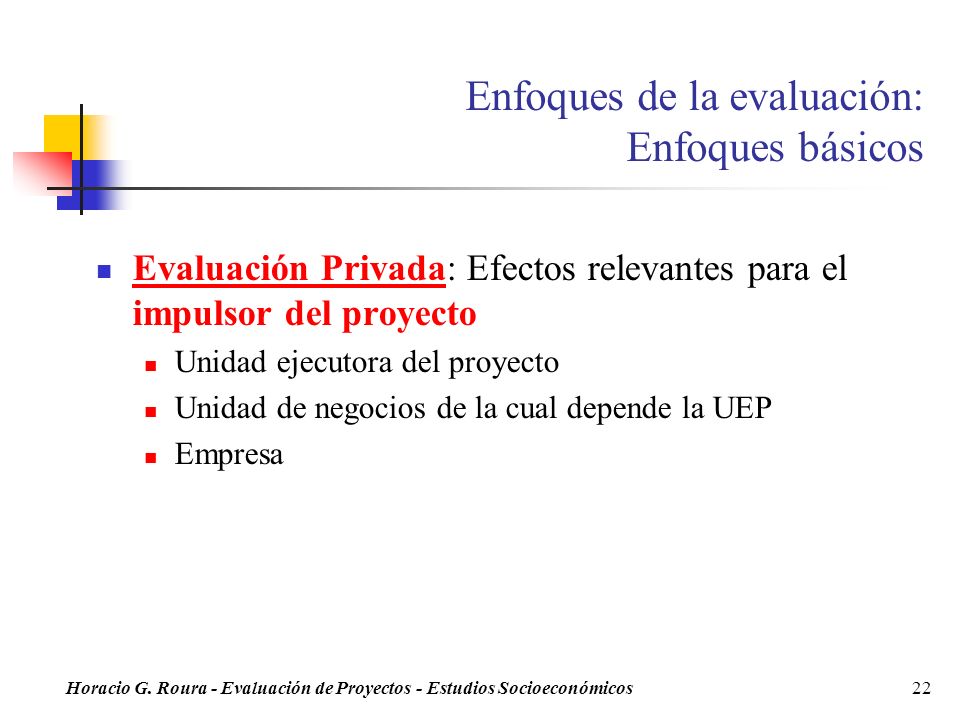 Enfoques de la evaluación:
Enfoques básicos

Evaluación Privada: Efectos relevantes para el impulsor del proyecto

Unidad ejecutora del proyecto

Unidad de negocios de la cual depende la UEP

Empresa

Horacio G. Roura - Evaluación de Proyectos - Estudios Socioeconómicos

22